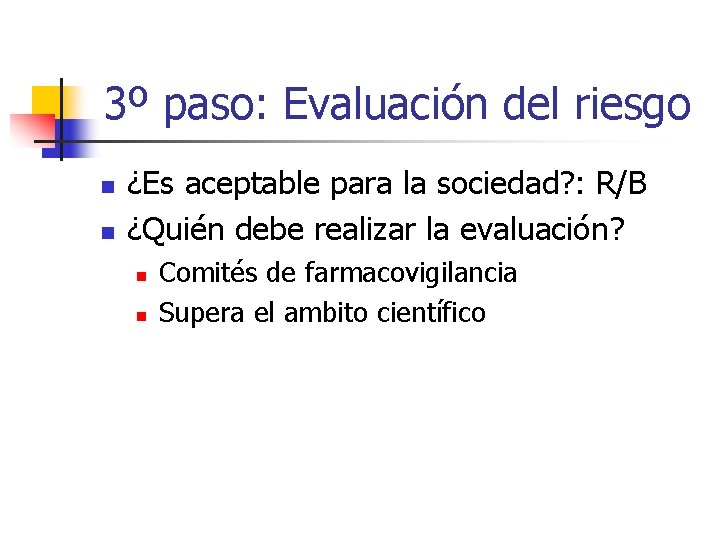 3º paso: Evaluación del riesgo

¿Es aceptable para la sociedad?: R/B

¿Quién debe realizar la evaluación?

Comités de farmacovigilancia

Supera el ambito científico